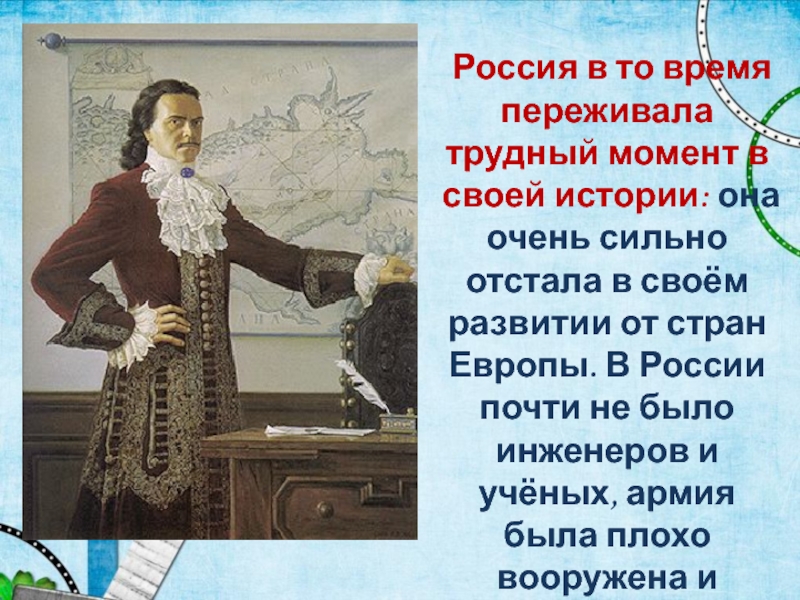 Россия в то время переживала трудный момент в своей истории: она очень сильно отстала в своём развитии от стран Европы. В России почти не было инженеров и учёных, армия была плохо вооружена и